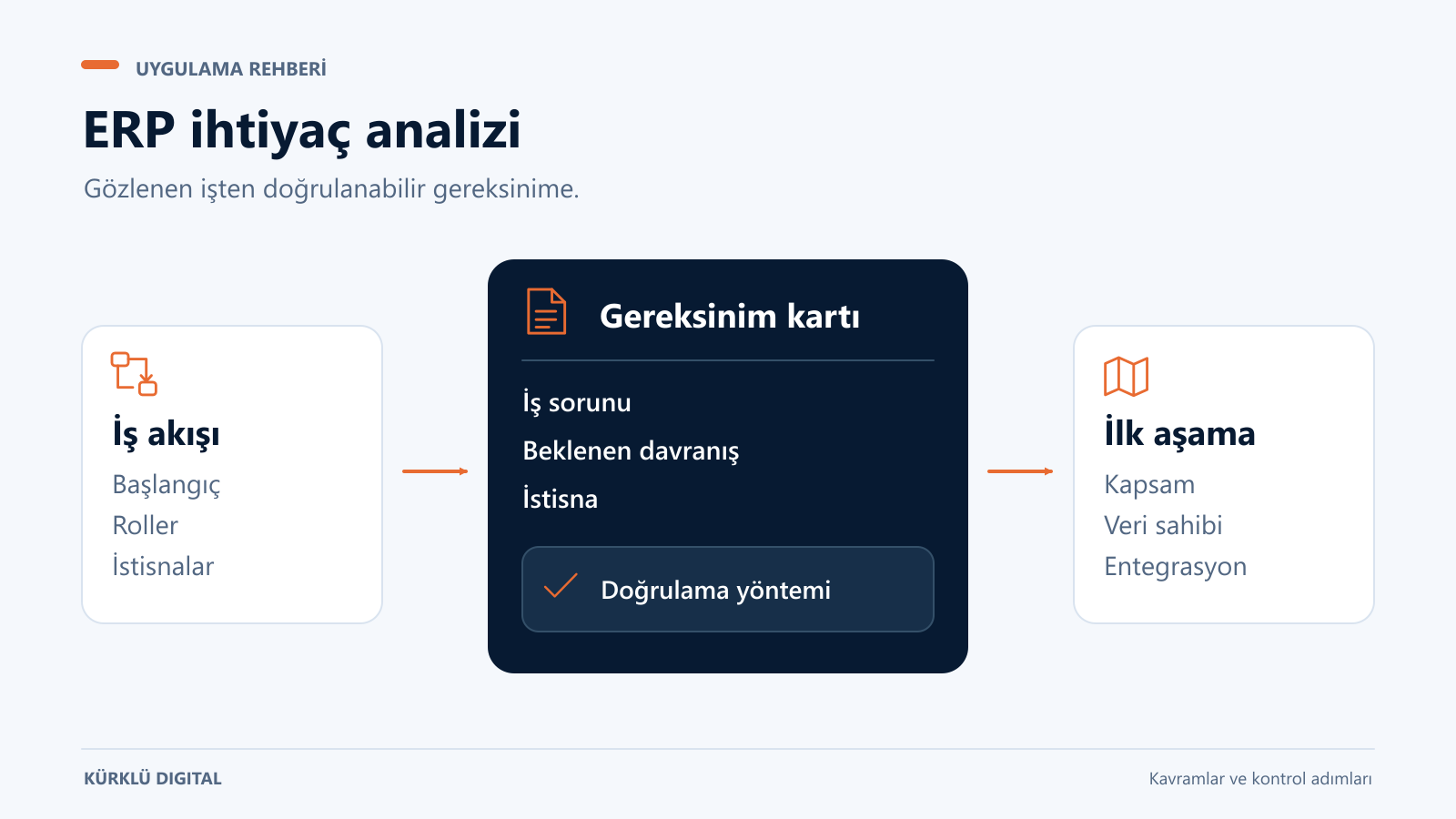 UYGULAMA REHBERİ

ERP ihtiyaç analizi

Gözlenen işten doğrulanabilir gereksinime.

İş akışı

Başlangıç

Roller

İstisnalar

Gereksinim kartı

İş sorunu

Beklenen davranış

İstisna

Doğrulama yöntemi

İlk aşama

Kapsam

Veri sahibi

Entegrasyon

KÜRKLÜ DIGITAL

Kavramlar ve kontrol adımları